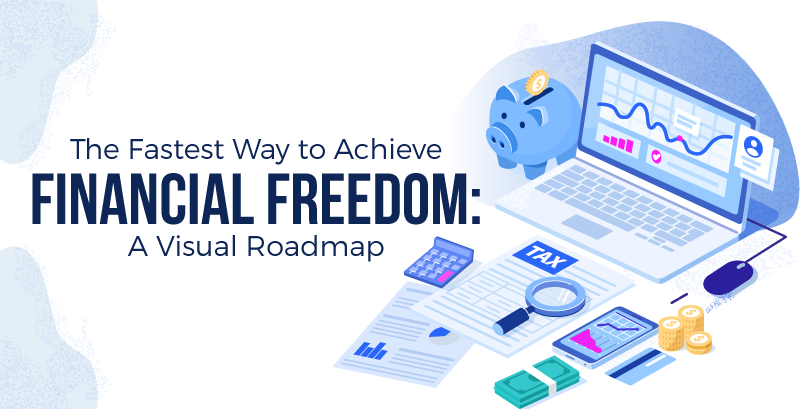 The Fastest Way to Achieve
FINANCIAL FREEDOM:
A Visual Roadmap

TAX